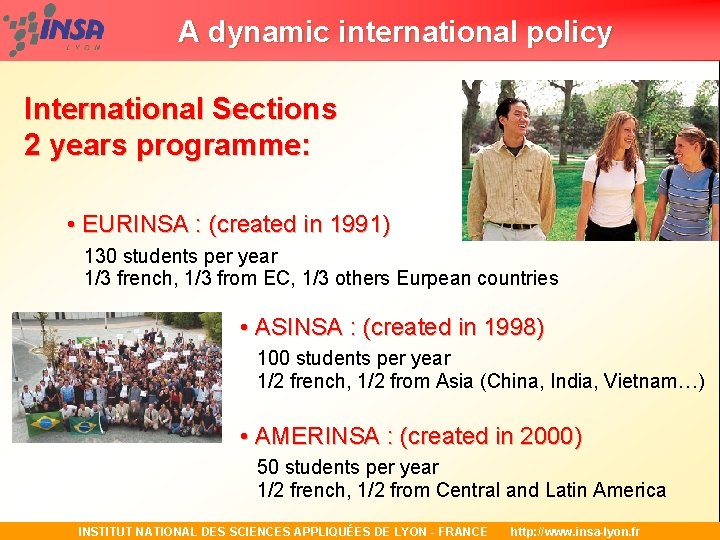 INSA
LYON

A dynamic international policy

International Sections
2 years programme:

• EURINSA : (created in 1991)
130 students per year
1/3 french, 1/3 from EC, 1/3 others Eurpean countries

• ASINSA : (created in 1998)
100 students per year
1/2 french, 1/2 from Asia (China, India, Vietnam…)

• AMERINSA : (created in 2000)
50 students per year
1/2 french, 1/2 from Central and Latin America

INSTITUT NATIONAL DES SCIENCES APPLIQUÉES DE LYON - FRANCE http://www.insa-lyon.fr